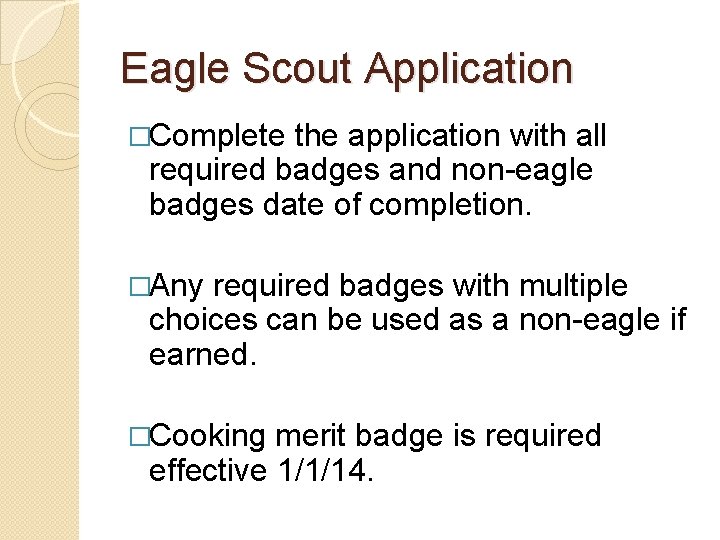 Eagle Scout Application

□Complete the application with all required badges and non-eagle badges date of completion.

□Any required badges with multiple choices can be used as a non-eagle if earned.

□Cooking merit badge is required effective 1/1/14.